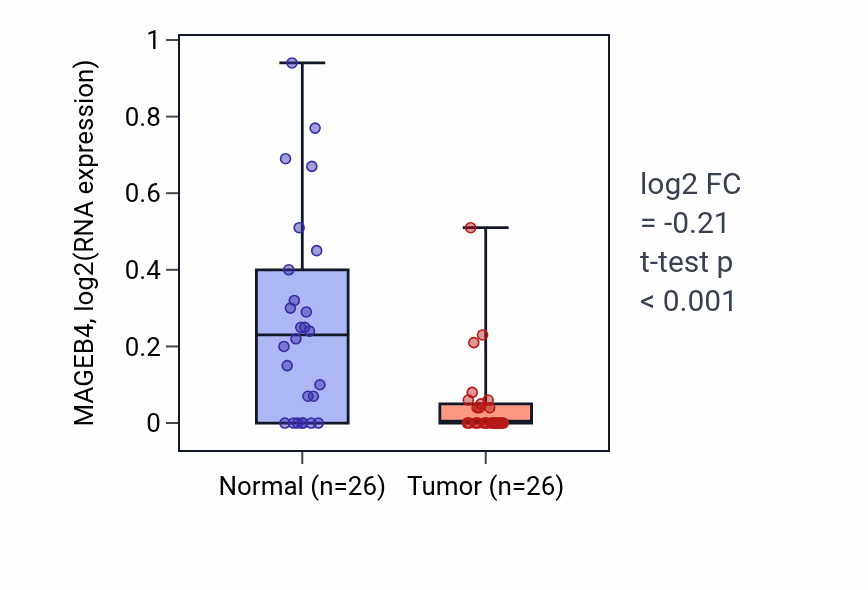 MAGEB4, log2(RNA expression)

1
0.8
0.6
0.4
0.2
0

Normal (n=26)
Tumor (n=26)

log2 FC
= -0.21
t-test p
< 0.001